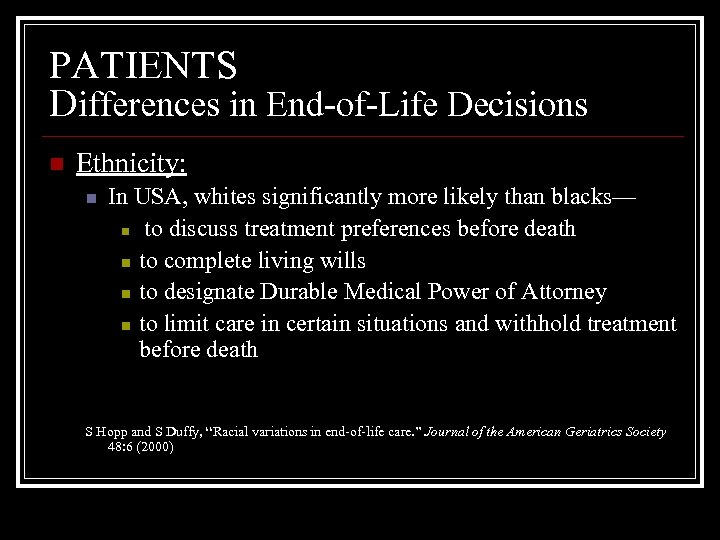 PATIENTS
Differences in End-of-Life Decisions

Ethnicity:

In USA, whites significantly more likely than blacks—

to discuss treatment preferences before death

to complete living wills

to designate Durable Medical Power of Attorney

to limit care in certain situations and withhold treatment before death

S Hopp and S Duffy, "Racial variations in end-of-life care." Journal of the American Geriatrics Society 48:6 (2000)